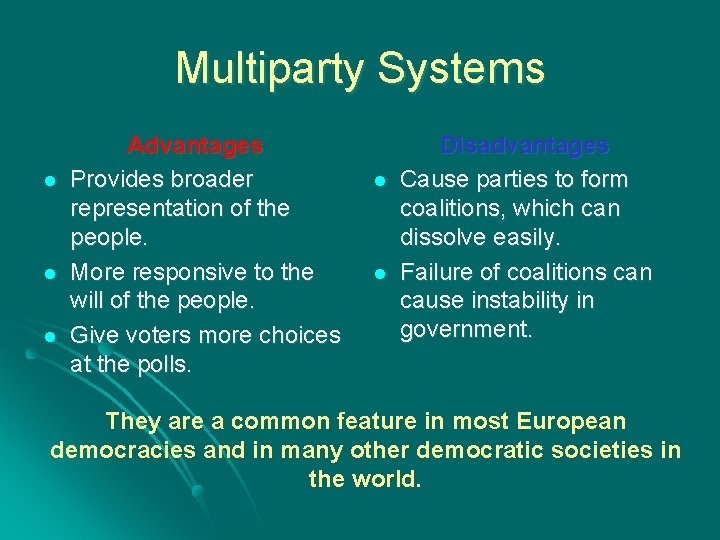 Multiparty Systems

Advantages

- Provides broader representation of the people.
- More responsive to the will of the people.
- Give voters more choices at the polls.

Disadvantages

- Cause parties to form coalitions, which can dissolve easily.
- Failure of coalitions can cause instability in government.

They are a common feature in most European democracies and in many other democratic societies in the world.